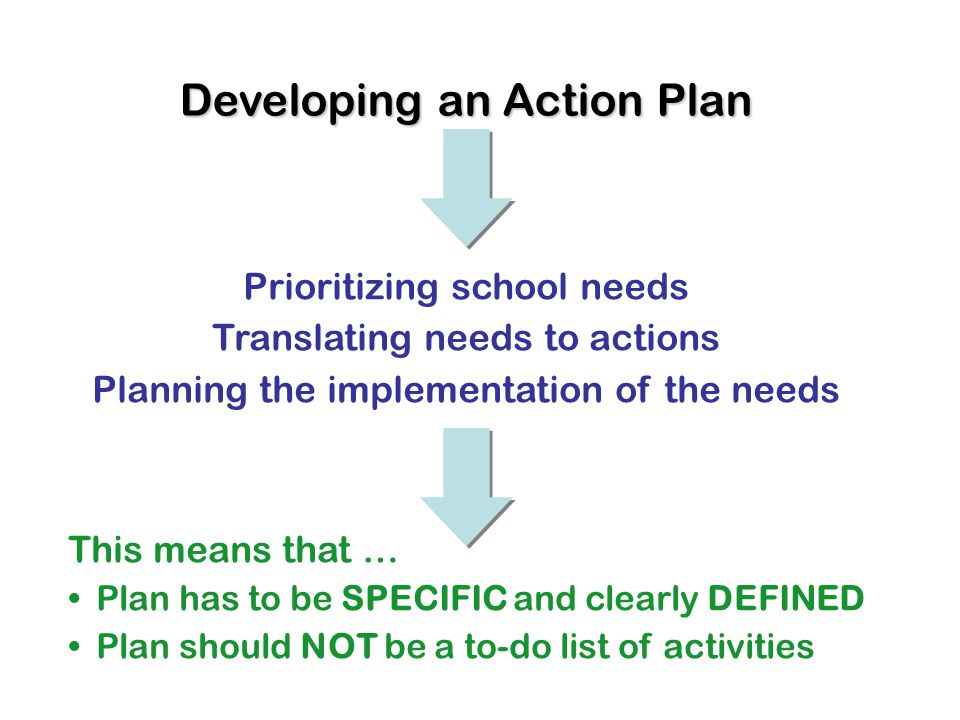 Developing an Action Plan

Prioritizing school needs
Translating needs to actions
Planning the implementation of the needs

This means that …
• Plan has to be SPECIFIC and clearly DEFINED
• Plan should NOT be a to-do list of activities